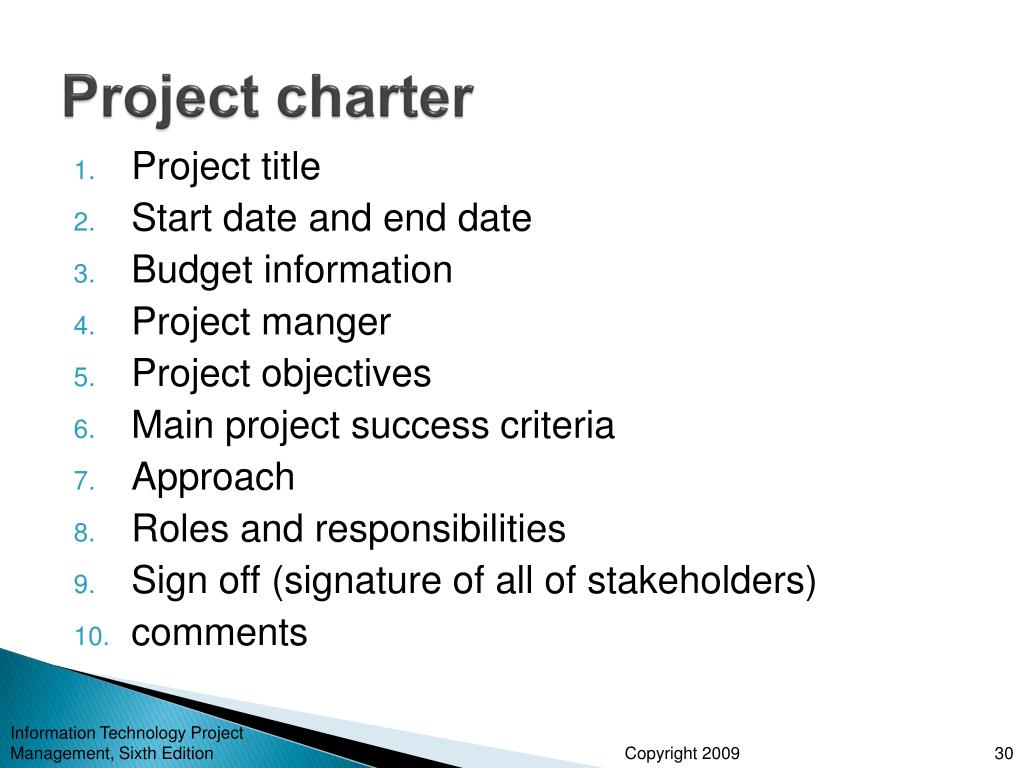 Project charter

1. Project title
2. Start date and end date
3. Budget information
4. Project manger
5. Project objectives
6. Main project success criteria
7. Approach
8. Roles and responsibilities
9. Sign off (signature of all of stakeholders)
10. comments

Information Technology Project Management, Sixth Edition

Copyright 2009

30